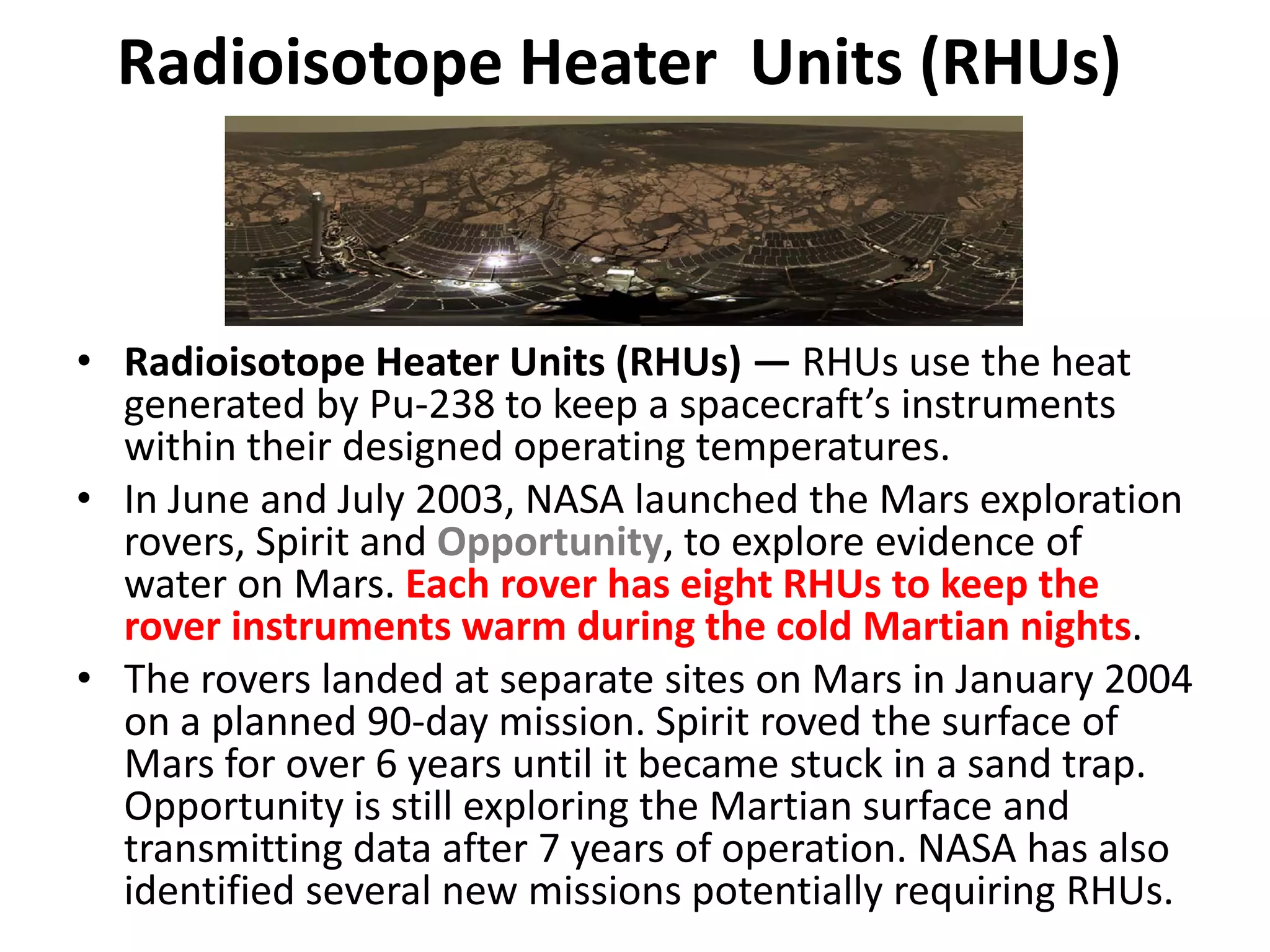 Radioisotope Heater Units (RHUs)

• Radioisotope Heater Units (RHUs) — RHUs use the heat generated by Pu-238 to keep a spacecraft's instruments within their designed operating temperatures.

• In June and July 2003, NASA launched the Mars exploration rovers, Spirit and Opportunity, to explore evidence of water on Mars. Each rover has eight RHUs to keep the rover instruments warm during the cold Martian nights.

• The rovers landed at separate sites on Mars in January 2004 on a planned 90-day mission. Spirit roved the surface of Mars for over 6 years until it became stuck in a sand trap. Opportunity is still exploring the Martian surface and transmitting data after 7 years of operation. NASA has also identified several new missions potentially requiring RHUs.